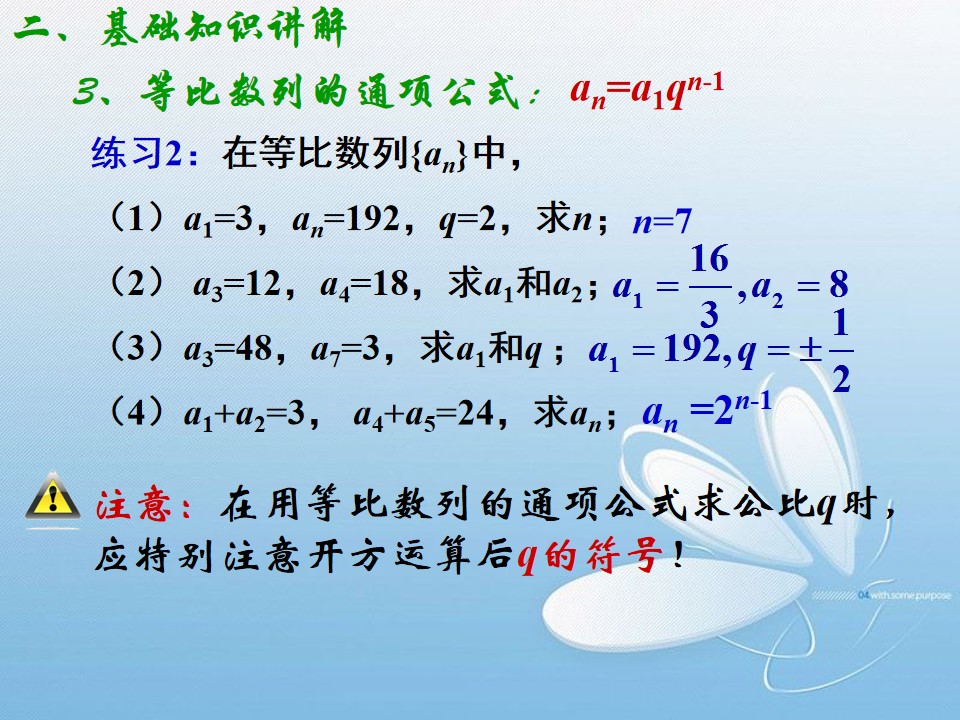 二、基础知识讲解

3、等比数列的通项公式：$a_n=a_1q^{n-1}$

练习2：在等比数列$\{a_n\}$中，

（1）$a_1=3$，$a_n=192$，$q=2$，求$n$；$n=7$

（2）$a_3=12$，$a_4=18$，求$a_1$和$a_2$；$a_1=\frac{16}{3},a_2=8$

（3）$a_3=48$，$a_7=3$，求$a_1$和$q$；$a_1=192,q=\pm\frac{1}{2}$

（4）$a_1+a_2=3$，$a_4+a_5=24$，求$a_n$；$a_n=2^{n-1}$

注意：在用等比数列的通项公式求公比$q$时，应特别注意开方运算后$q$的符号！

04 with some purpose